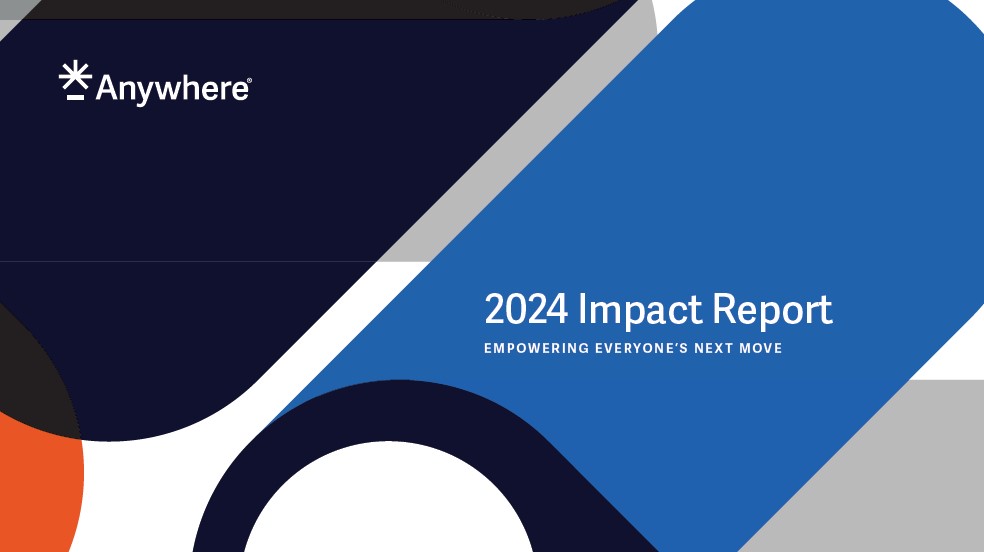 Anywhere®

2024 Impact Report

EMPOWERING EVERYONE'S NEXT MOVE